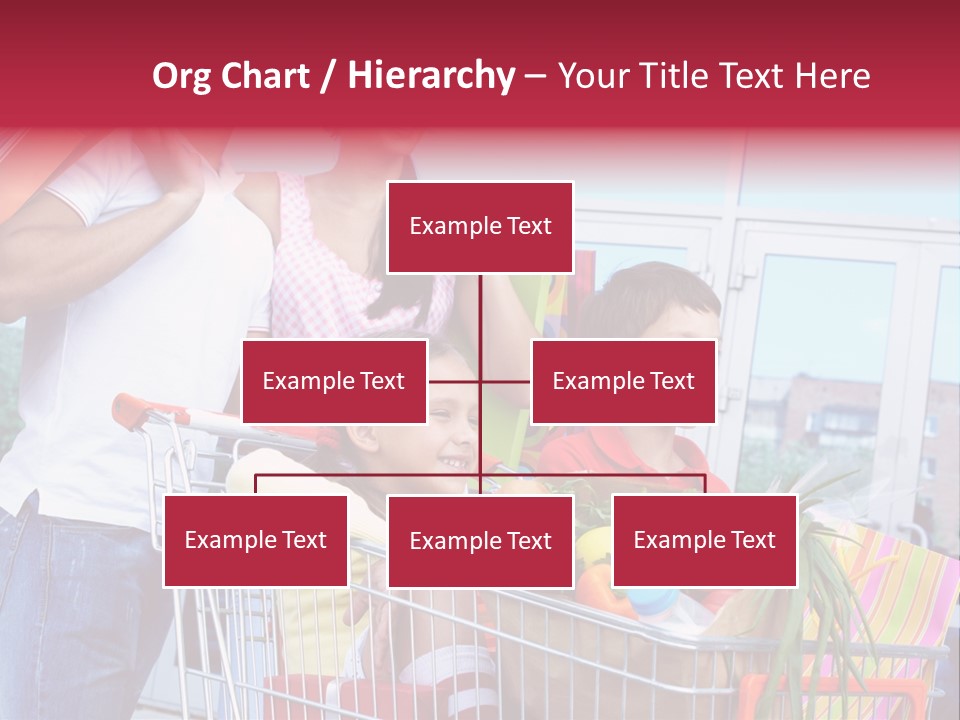 Org Chart / Hierarchy – Your Title Text Here

Example Text

Example Text

Example Text

Example Text

Example Text

Example Text